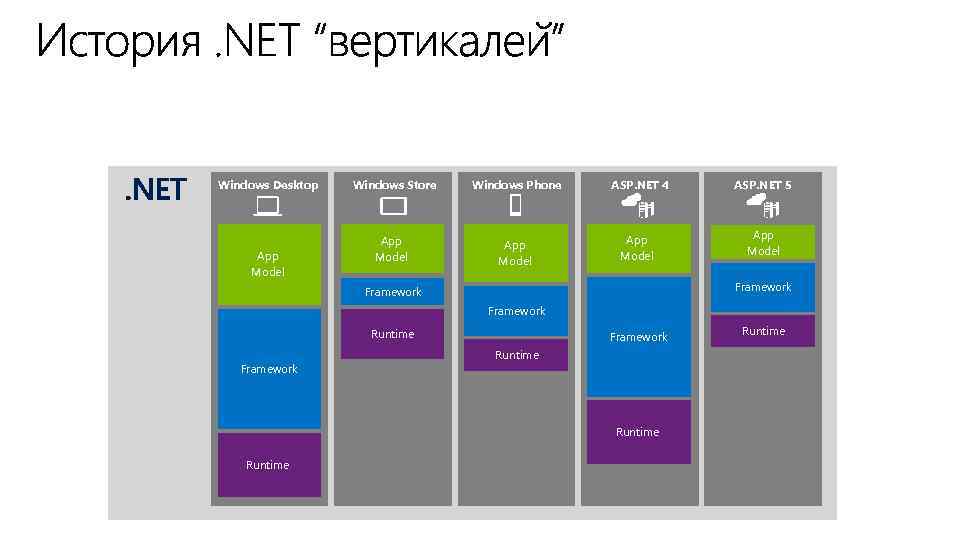 История .NET “вертикалей”

.NET

Windows Desktop

App Model

Framework

Runtime

Windows Store

App Model

Framework

Runtime

Windows Phone

App Model

Framework

Runtime

ASP.NET 4

App Model

Framework

Runtime

ASP.NET 5

App Model

Framework

Runtime